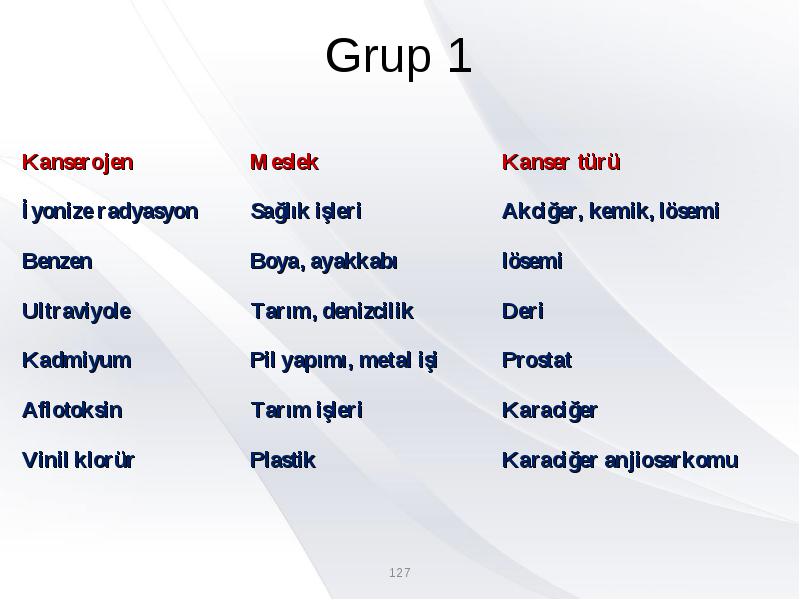 Grup 1

| Kanserojen | Meslek | Kanser türü |
|---|---|---|
| İyonize radyasyon | Sağlık işleri | Akciğer, kemik, lösemi |
| Benzen | Boya, ayakkabı | lösemi |
| Ultraviyole | Tarım, denizcilik | Deri |
| Kadmiyum | Pil yapımı, metal işi | Prostat |
| Aflotoksin | Tarım işleri | Karaciğer |
| Vinil klorür | Plastik | Karaciğer anjiosarkomu |

127